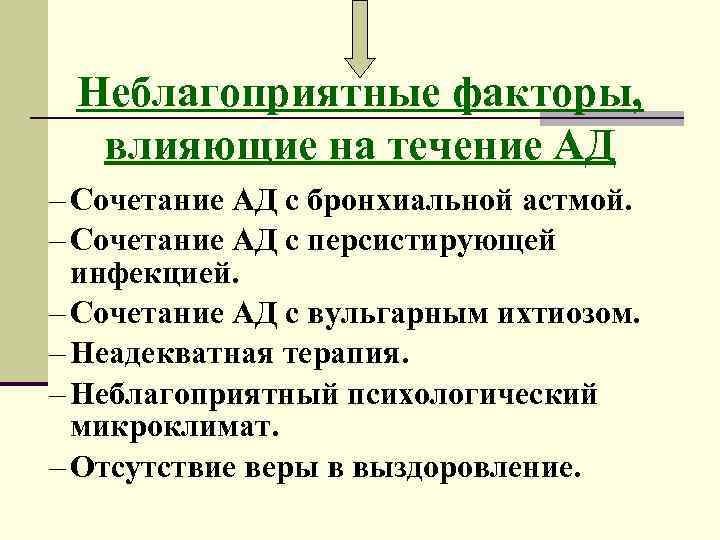 Неблагоприятные факторы, влияющие на течение АД

– Сочетание АД с бронхиальной астмой.
– Сочетание АД с персистирующей инфекцией.
– Сочетание АД с вульгарным ихтиозом.
– Неадекватная терапия.
– Неблагоприятный психологический микроклимат.
– Отсутствие веры в выздоровление.